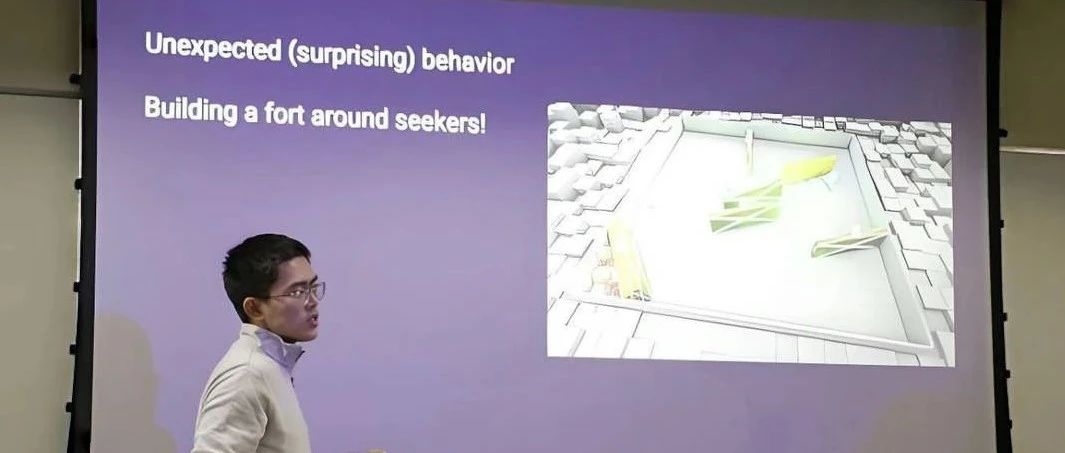 Unexpected (surprising) behavior

Building a fort around seekers!